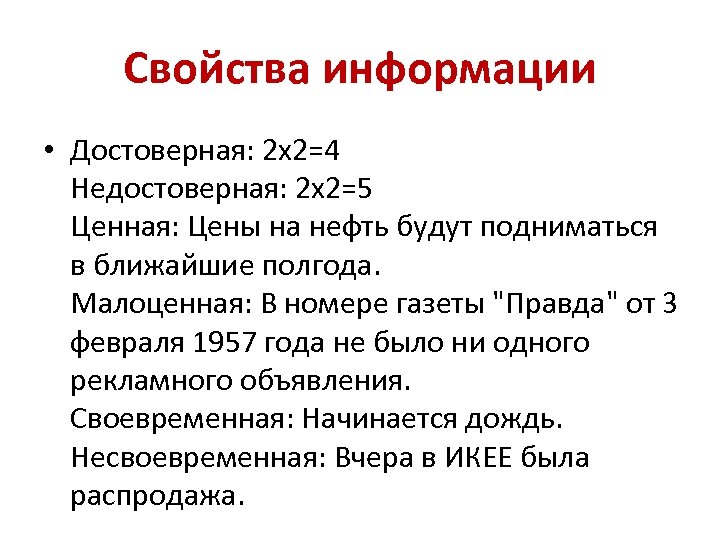 Свойства информации

• Достоверная: 2х2=4
Недостоверная: 2х2=5
Ценная: Цены на нефть будут подниматься в ближайшие полгода.
Малоценная: В номере газеты "Правда" от 3 февраля 1957 года не было ни одного рекламного объявления.
Своевременная: Начинается дождь.
Несвоевременная: Вчера в ИКЕЕ была распродажа.